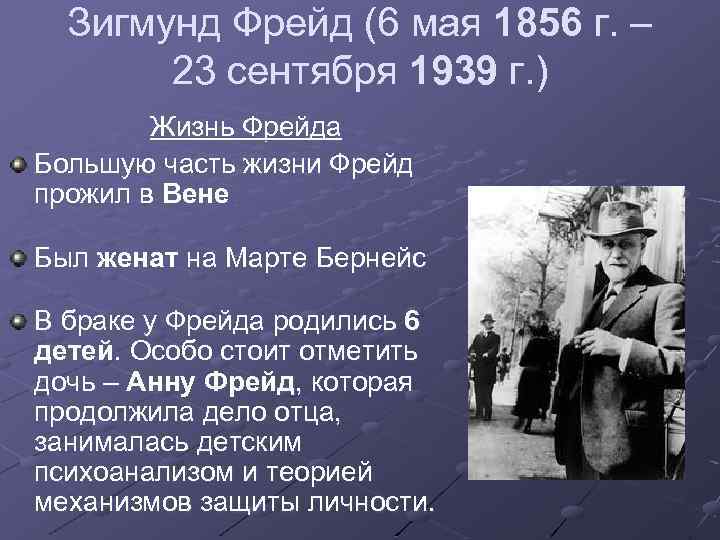 Зигмунд Фрейд (6 мая 1856 г. – 23 сентября 1939 г.)

Жизнь Фрейда

Большую часть жизни Фрейд прожил в Вене

Был женат на Марте Бернейс

В браке у Фрейда родились 6 детей. Особо стоит отметить дочь – Анну Фрейд, которая продолжила дело отца, занималась детским психоанализом и теорией механизмов защиты личности.